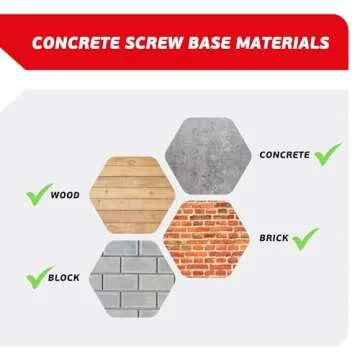 CONCRETE SCREW BASE MATERIALS

CONCRETE

WOOD

BRICK

BLOCK